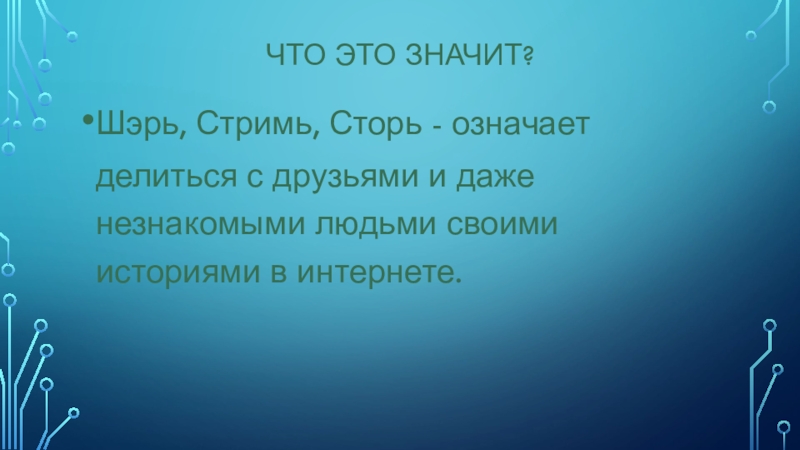 ЧТО ЭТО ЗНАЧИТ?

• Шэрь, Стримь, Сторь - означает делиться с друзьями и даже незнакомыми людьми своими историями в интернете.